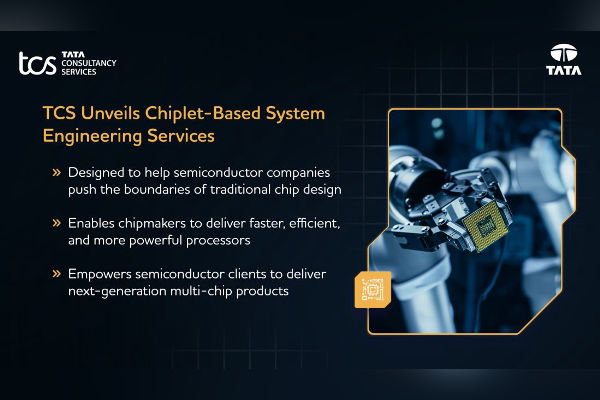 tcs TATA CONSULTANCY SERVICES

TATA

TCS Unveils Chiplet-Based System Engineering Services

» Designed to help semiconductor companies push the boundaries of traditional chip design

» Enables chipmakers to deliver faster, efficient, and more powerful processors

» Empowers semiconductor clients to deliver next-generation multi-chip products